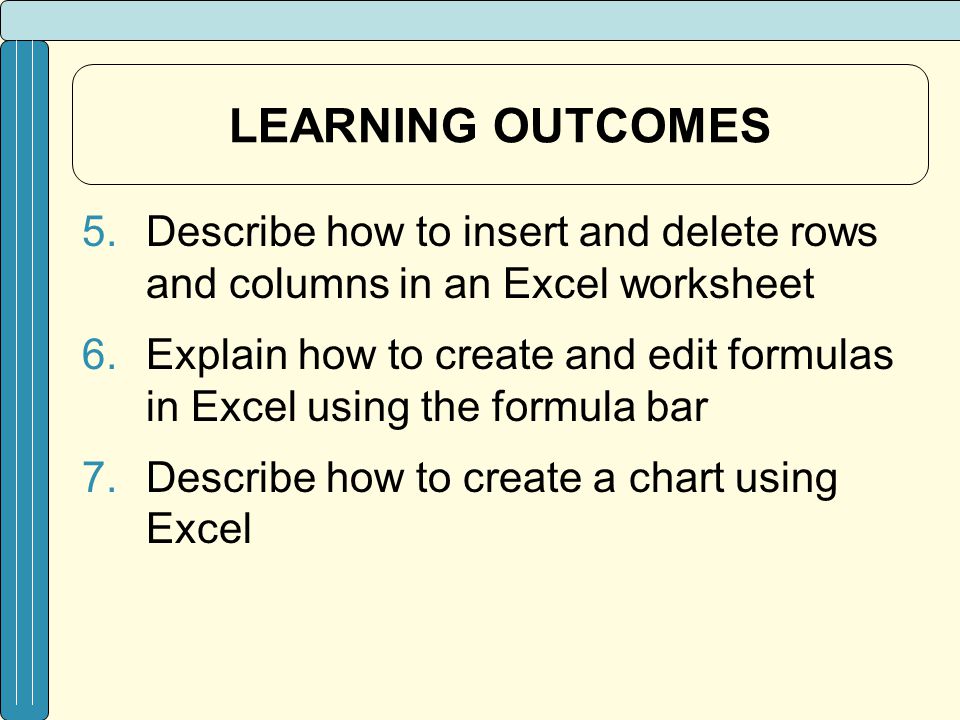 LEARNING OUTCOMES

5. Describe how to insert and delete rows and columns in an Excel worksheet

6. Explain how to create and edit formulas in Excel using the formula bar

7. Describe how to create a chart using Excel